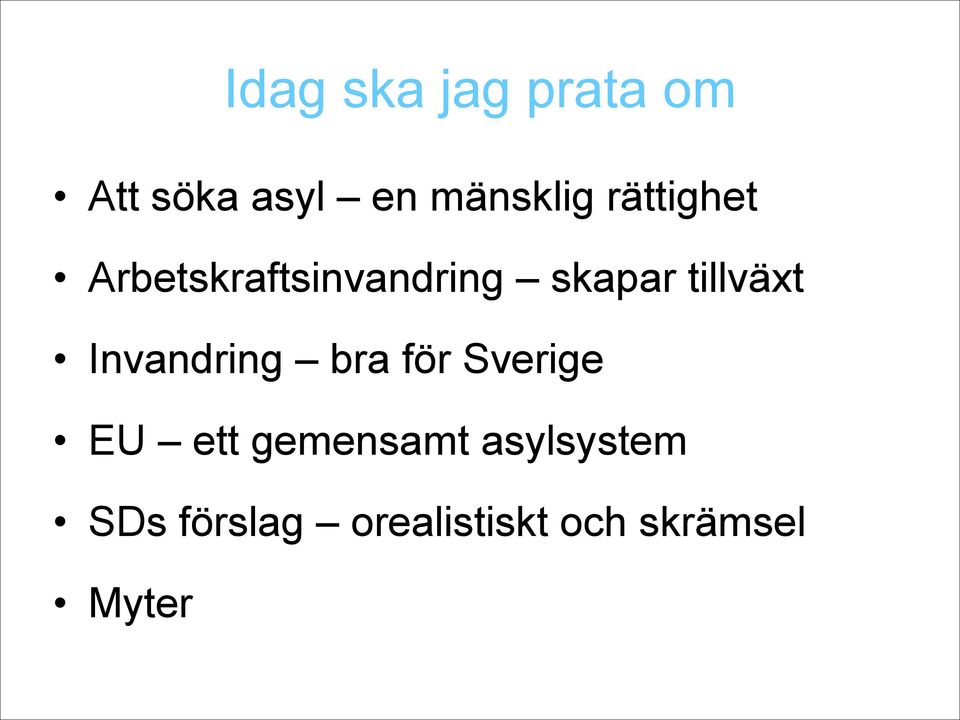 Idag ska jag prata om

• Att söka asyl – en mänsklig rättighet
• Arbetskraftsinvandring – skapar tillväxt
• Invandring – bra för Sverige
• EU – ett gemensamt asylsystem
• SDs förslag – orealistiskt och skrämsel
• Myter